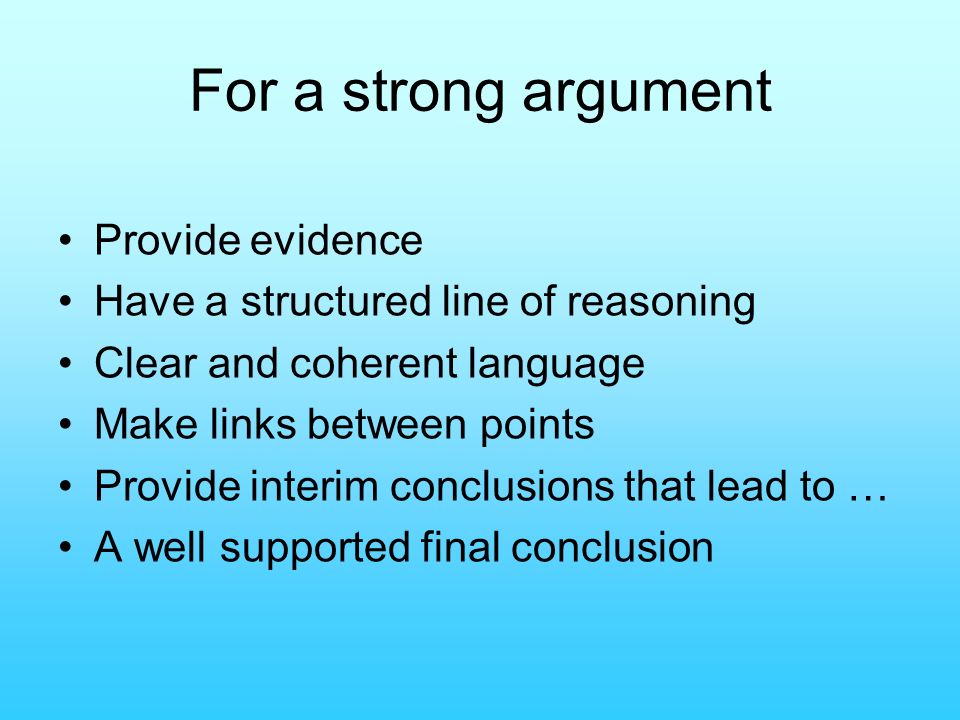 For a strong argument

• Provide evidence
• Have a structured line of reasoning
• Clear and coherent language
• Make links between points
• Provide interim conclusions that lead to …
• A well supported final conclusion